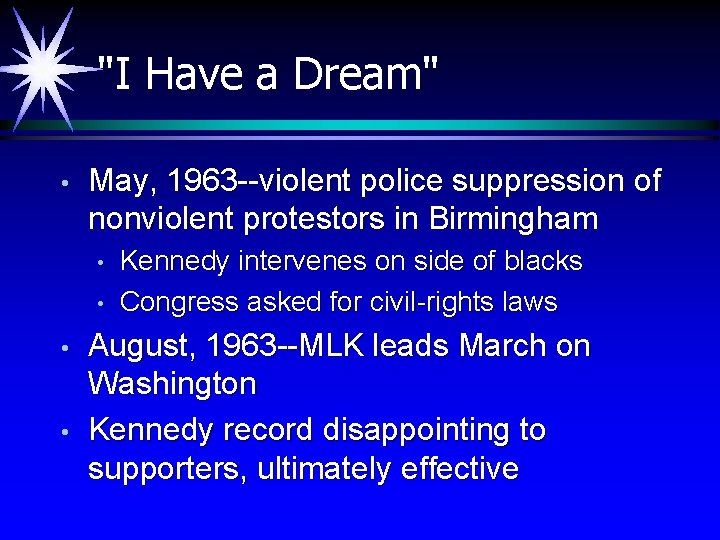 "I Have a Dream"

• May, 1963--violent police suppression of nonviolent protestors in Birmingham
  • Kennedy intervenes on side of blacks
  • Congress asked for civil-rights laws
• August, 1963--MLK leads March on Washington
• Kennedy record disappointing to supporters, ultimately effective